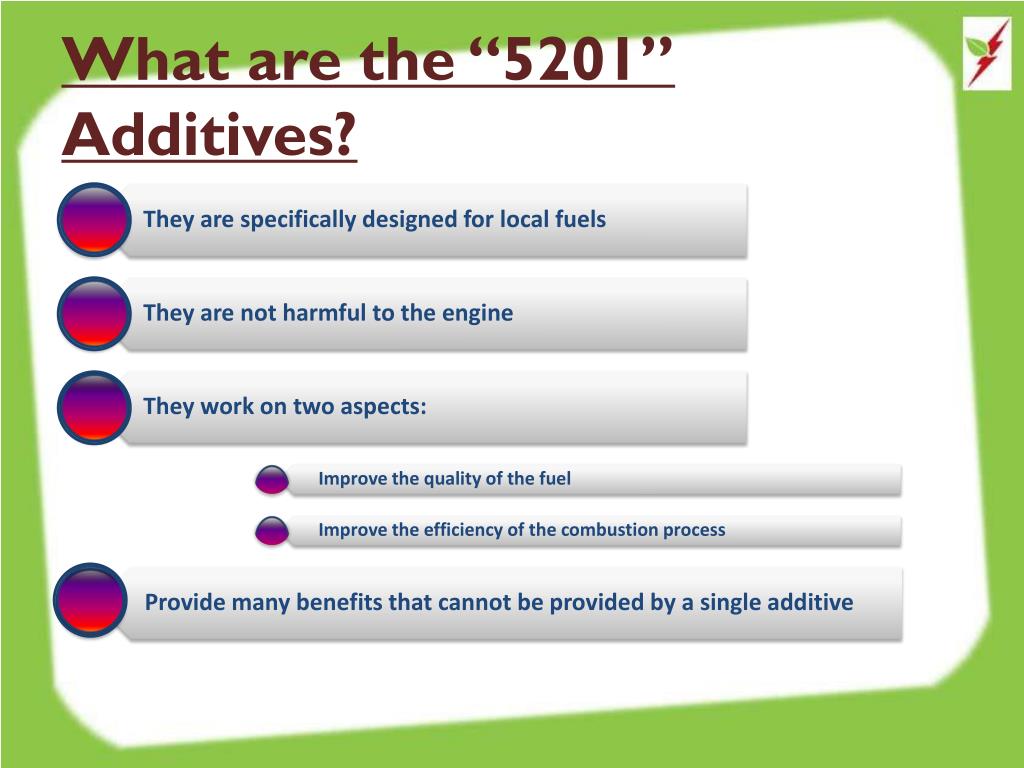 What are the “5201” Additives?

They are specifically designed for local fuels

They are not harmful to the engine

They work on two aspects:

Improve the quality of the fuel

Improve the efficiency of the combustion process

Provide many benefits that cannot be provided by a single additive